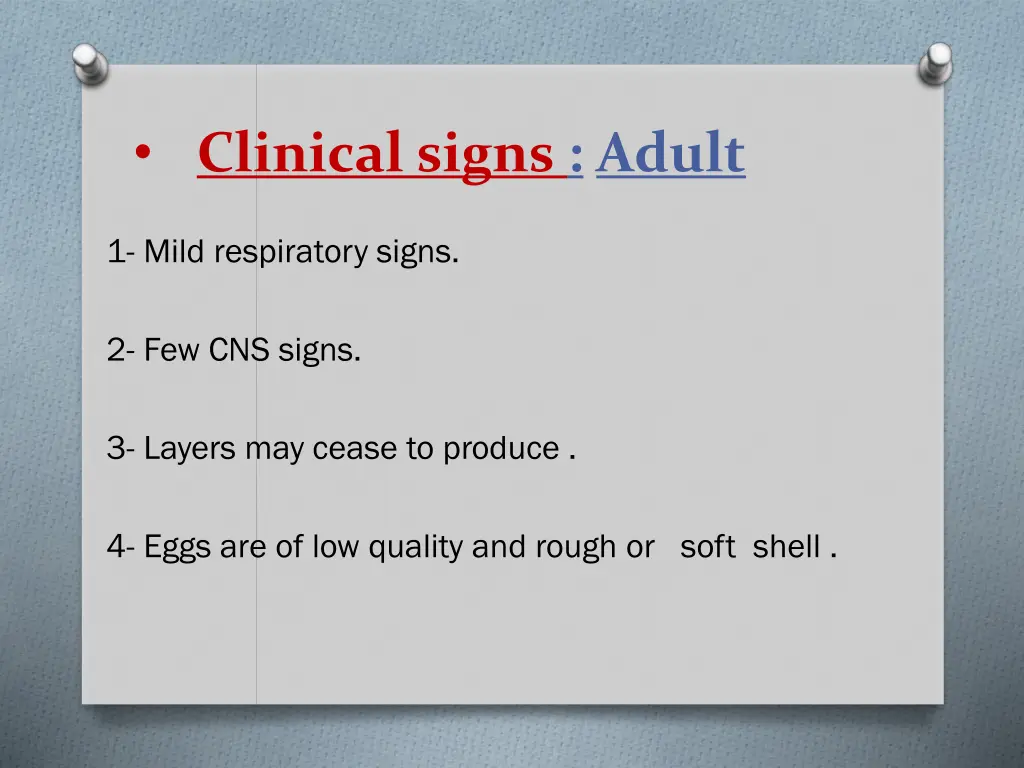 • Clinical signs : Adult

1- Mild respiratory signs.

2- Few CNS signs.

3- Layers may cease to produce .

4- Eggs are of low quality and rough or soft shell .